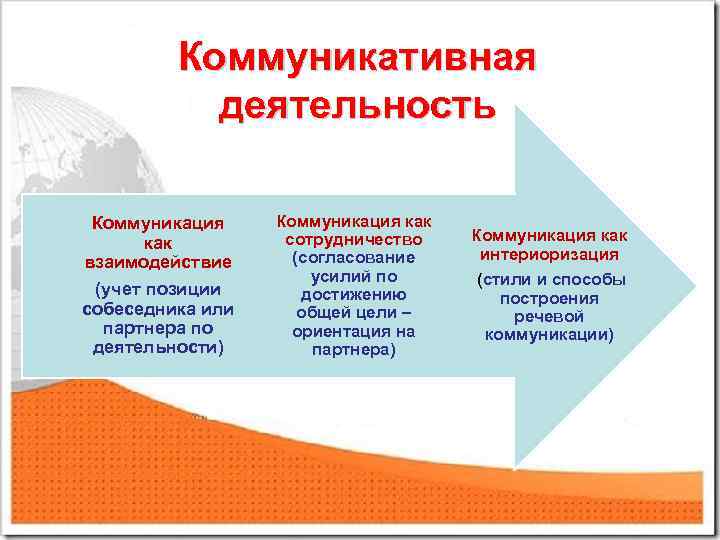 Коммуникативная деятельность

Коммуникация как взаимодействие

(учет позиции собеседника или партнера по деятельности)

Коммуникация как сотрудничество

(согласование усилий по достижению общей цели – ориентация на партнера)

Коммуникация как интериоризация

(стили и способы построения речевой коммуникации)